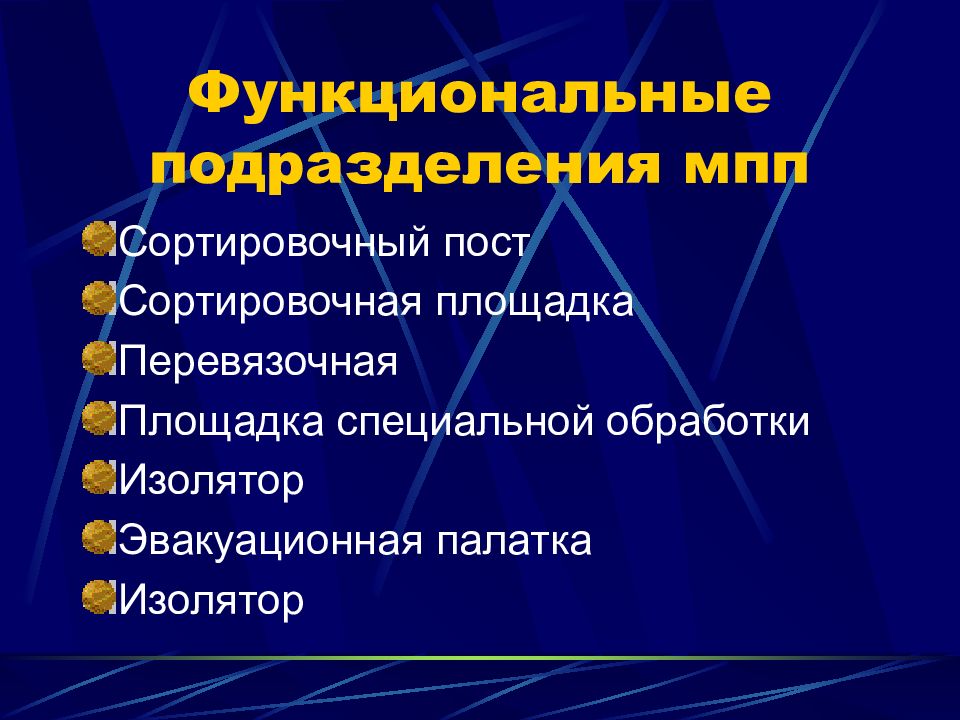 Функциональные подразделения мпп

Сортировочный пост
Сортировочная площадка
Перевязочная
Площадка специальной обработки
Изолятор
Эвакуационная палатка
Изолятор